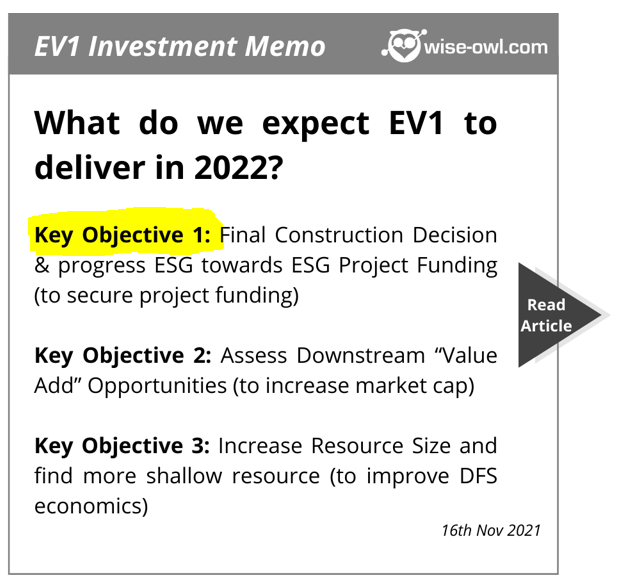 EV1 Investment Memo

wise-owl.com

What do we expect EV1 to deliver in 2022?

Key Objective 1: Final Construction Decision & progress ESG towards ESG Project Funding (to secure project funding)

Read Article

Key Objective 2: Assess Downstream “Value Add” Opportunities (to increase market cap)

Key Objective 3: Increase Resource Size and find more shallow resource (to improve DFS economics)

16th Nov 2021